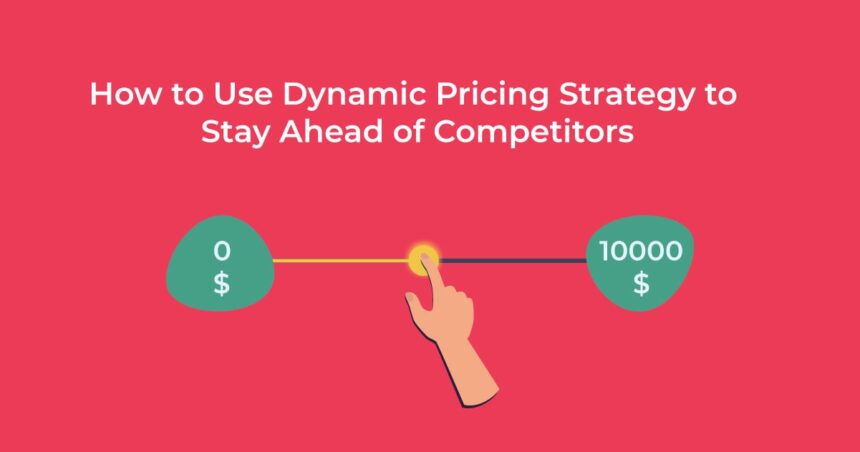 How to Use Dynamic Pricing Strategy to Stay Ahead of Competitors

0
$

10000
$